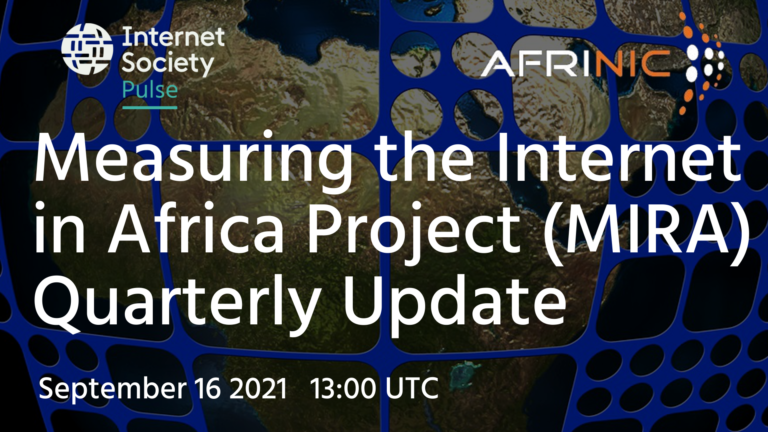 Internet Society Pulse

AFRINIC

Measuring the Internet in Africa Project (MIRA) Quarterly Update

September 16 2021 13:00 UTC